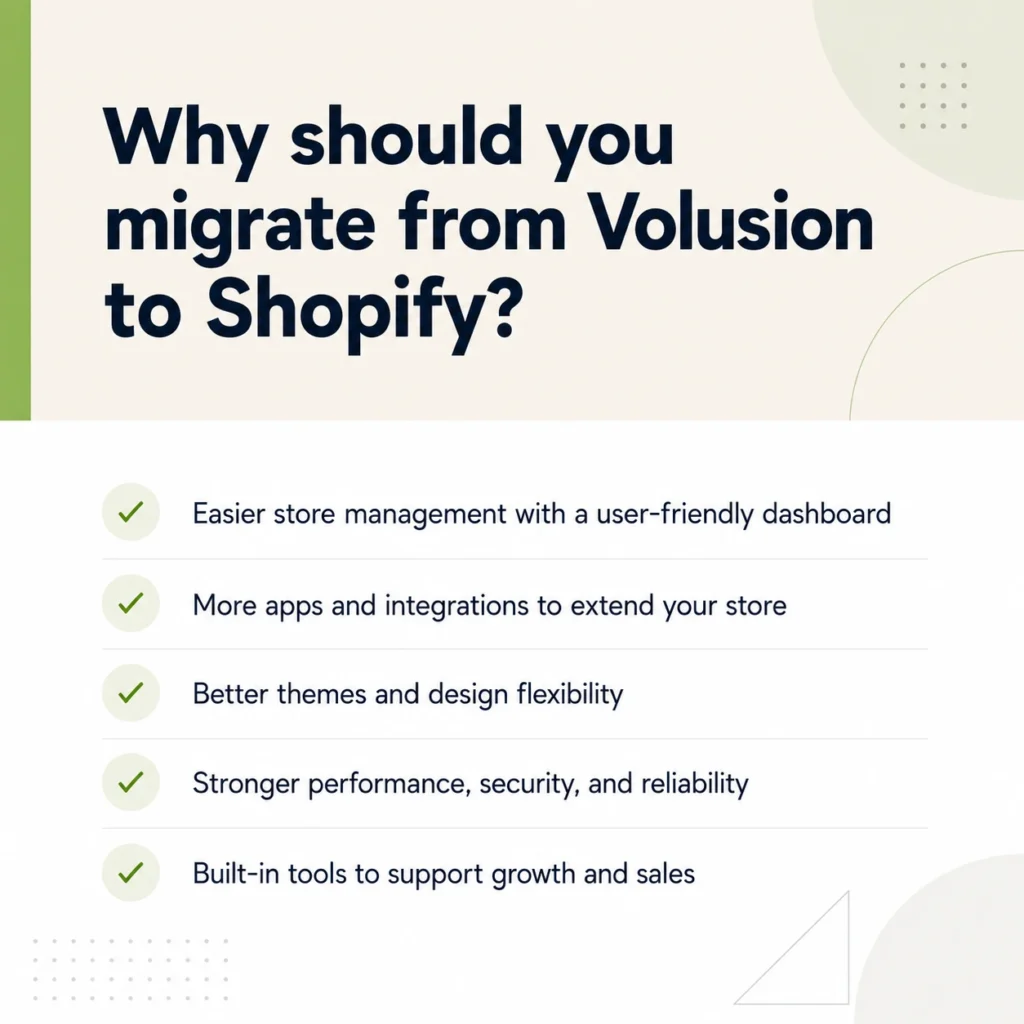 Why should you migrate from Volusion to Shopify?

Easier store management with a user-friendly dashboard

More apps and integrations to extend your store

Better themes and design flexibility

Stronger performance, security, and reliability

Built-in tools to support growth and sales